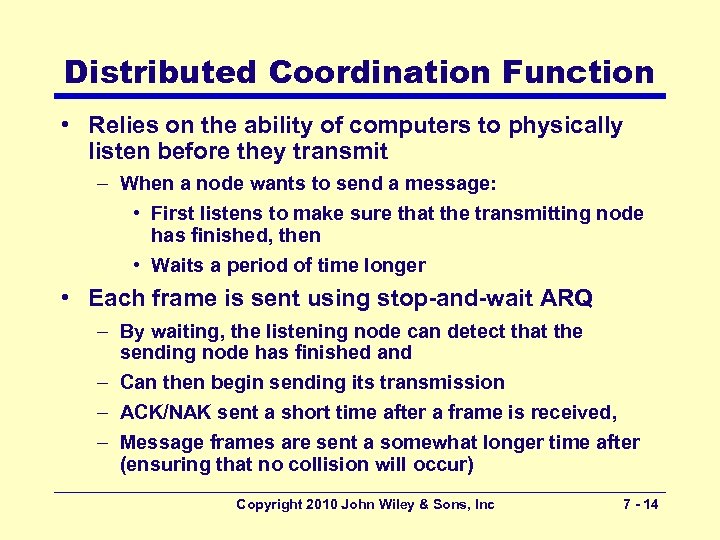 Distributed Coordination Function

• Relies on the ability of computers to physically listen before they transmit
– When a node wants to send a message:
• First listens to make sure that the transmitting node has finished, then
• Waits a period of time longer

• Each frame is sent using stop-and-wait ARQ
– By waiting, the listening node can detect that the sending node has finished and
– Can then begin sending its transmission
– ACK/NAK sent a short time after a frame is received,
– Message frames are sent a somewhat longer time after (ensuring that no collision will occur)

Copyright 2010 John Wiley & Sons, Inc 7 - 14